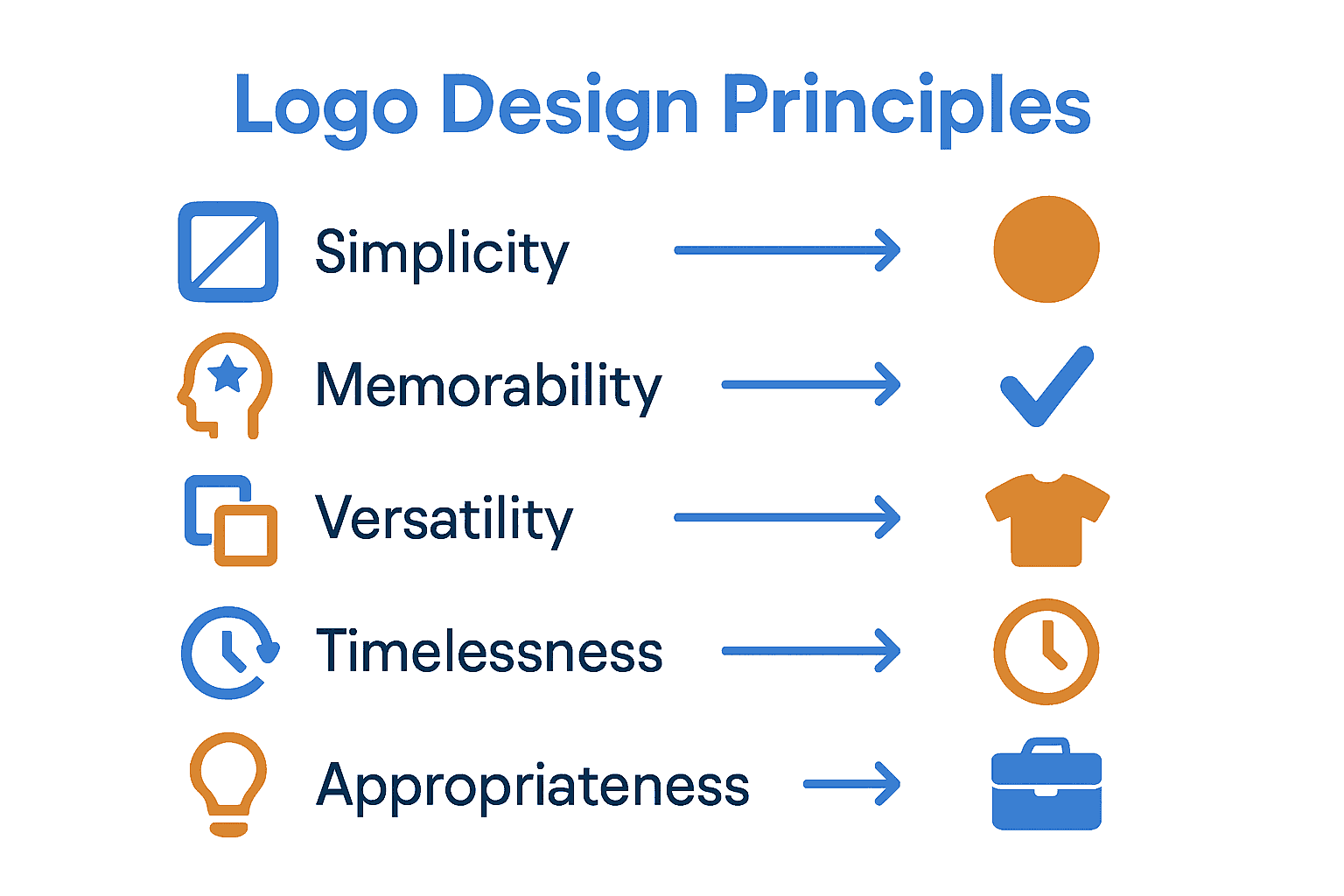 Logo Design Principles

Simplicity

Memorability

Versatility

Timelessness

Appropriateness